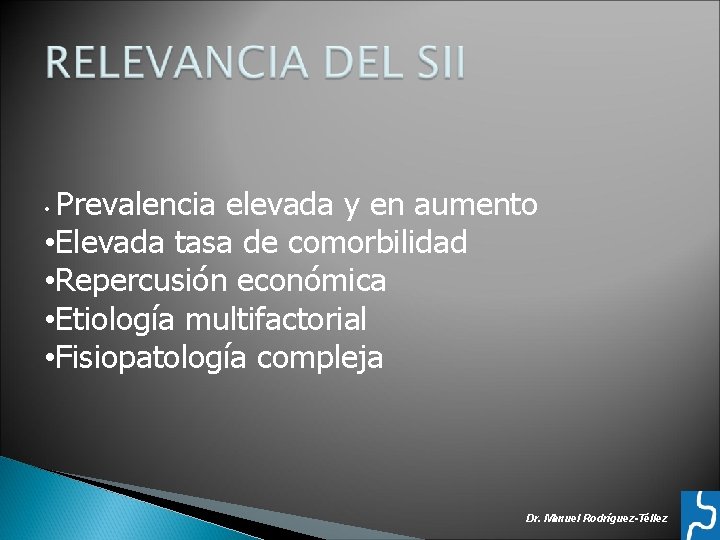 RELEVANCIA DEL SII

• Prevalencia elevada y en aumento
•Elevada tasa de comorbilidad
•Repercusión económica
•Etiología multifactorial
•Fisiopatología compleja

Dr. Manuel Rodríguez-Téllez